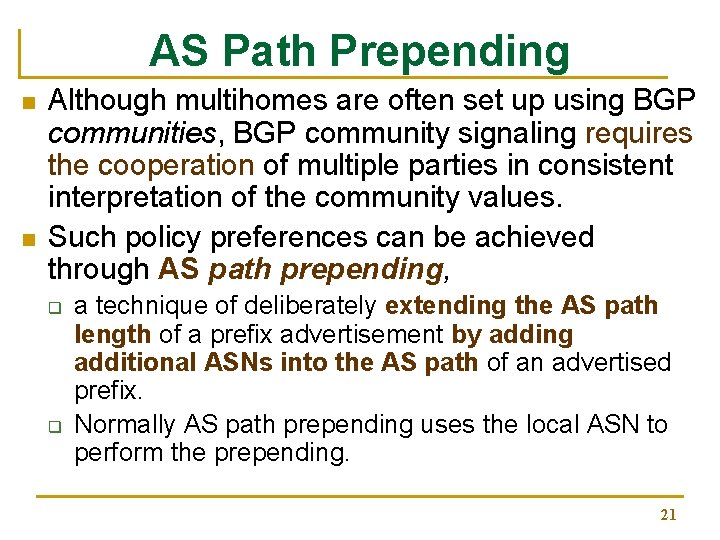 AS Path Prepending

Although multihomes are often set up using BGP communities, BGP community signaling requires the cooperation of multiple parties in consistent interpretation of the community values.

Such policy preferences can be achieved through AS path prepending,

a technique of deliberately extending the AS path length of a prefix advertisement by adding additional ASNs into the AS path of an advertised prefix.

Normally AS path prepending uses the local ASN to perform the prepending.

21